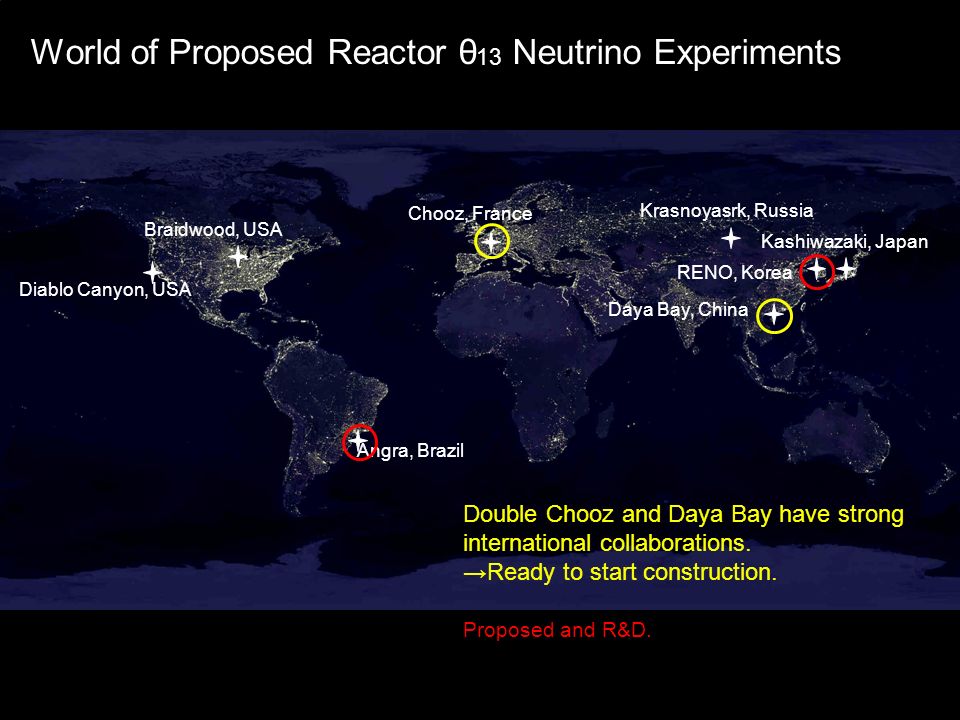 World of Proposed Reactor $\theta_{13}$ Neutrino Experiments

Braidwood, USA

Diablo Canyon, USA

Chooz, France

Krasnoyasrk, Russia

Kashiwazaki, Japan

RENO, Korea

Daya Bay, China

Angra, Brazil

Double Chooz and Daya Bay have strong international collaborations.
→Ready to start construction.

Proposed and R&D.